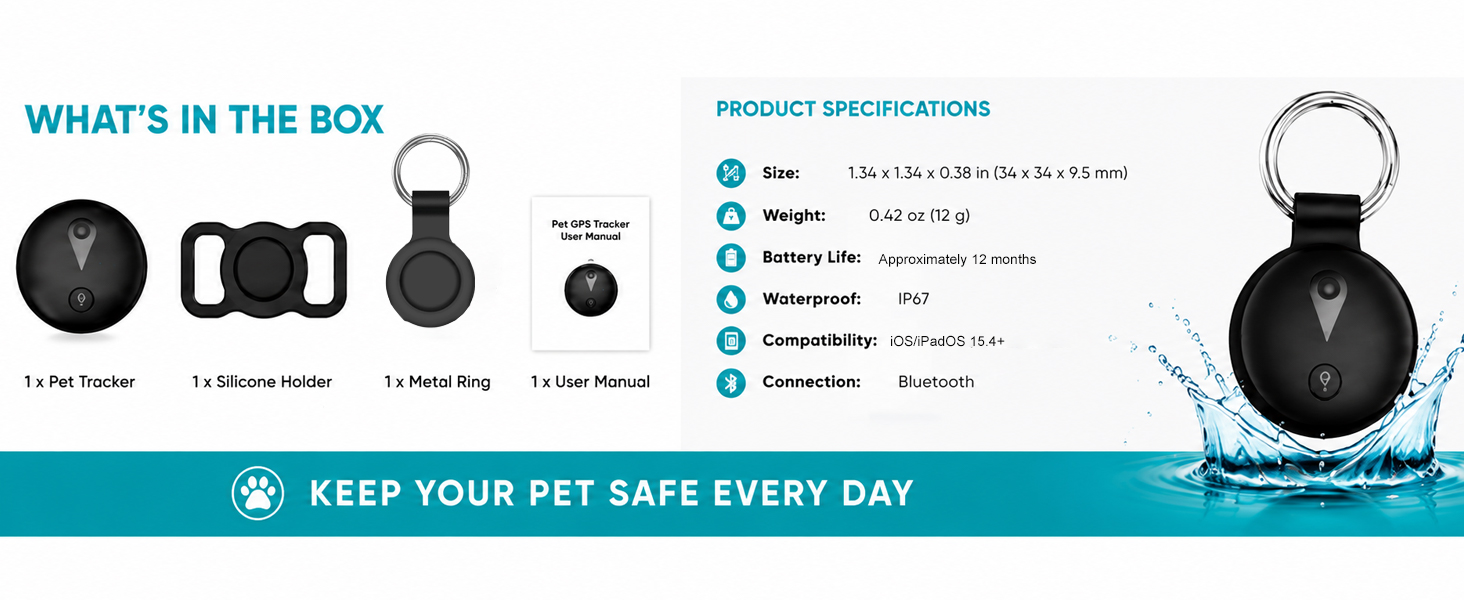 WHAT'S IN THE BOX

Pet GPS Tracker User Manual

1 x Pet Tracker

1 x Silicone Holder

1 x Metal Ring

1 x User Manual

PRODUCT SPECIFICATIONS

Size: 1.34 x 1.34 x 0.38 in (34 x 34 x 9.5 mm)

Weight: 0.42 oz (12 g)

Battery Life: Approximately 12 months

Waterproof: IP67

Compatibility: iOS/iPadOS 15.4+

Connection: Bluetooth

KEEP YOUR PET SAFE EVERY DAY